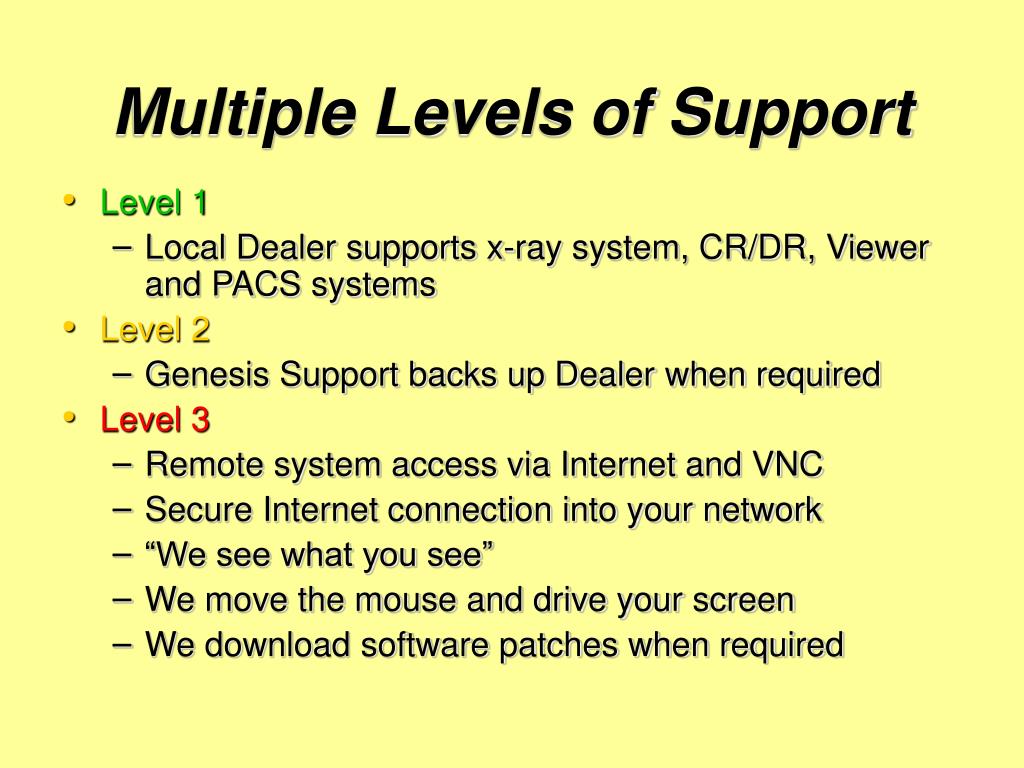 Multiple Levels of Support

• Level 1
– Local Dealer supports x-ray system, CR/DR, Viewer and PACS systems
• Level 2
– Genesis Support backs up Dealer when required
• Level 3
– Remote system access via Internet and VNC
– Secure Internet connection into your network
– “We see what you see”
– We move the mouse and drive your screen
– We download software patches when required